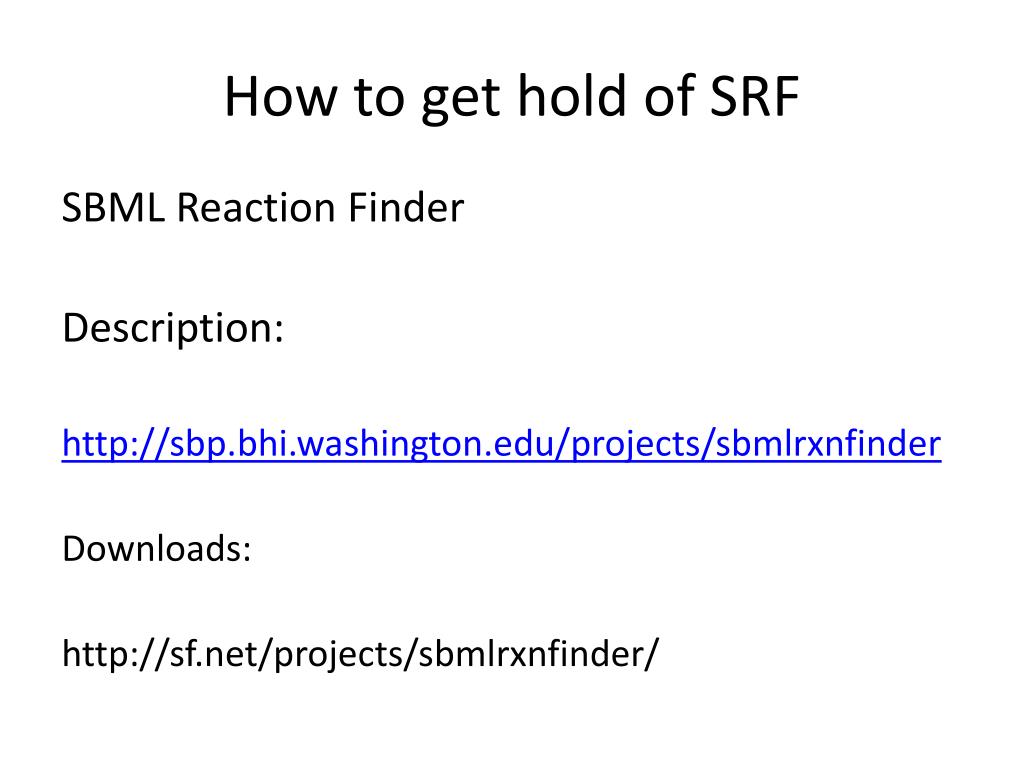 How to get hold of SRF

SBML Reaction Finder

Description:

http://sbp.bhi.washington.edu/projects/sbmlrxnfinder

Downloads:

http://sf.net/projects/sbmlrxnfinder/